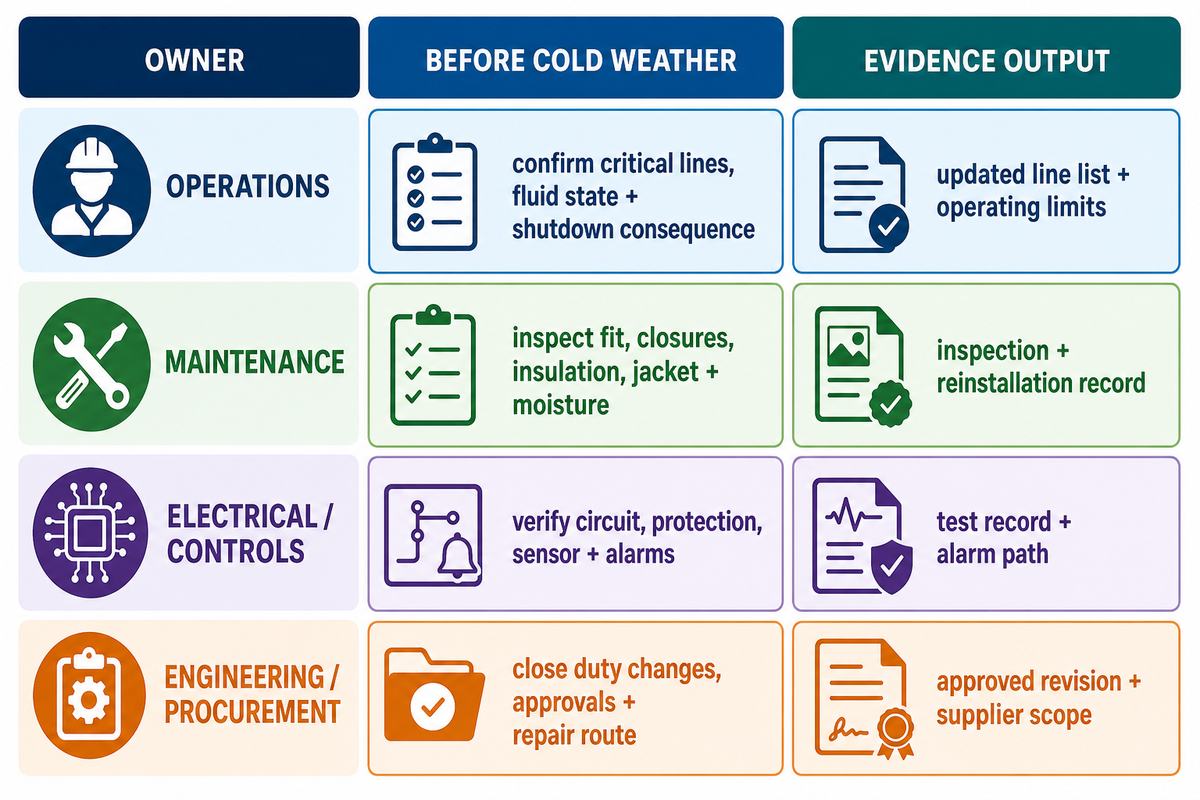 | OWNER | BEFORE COLD WEATHER | EVIDENCE OUTPUT |
|---|---|---|
| OPERATIONS | confirm critical lines, fluid state + shutdown consequence | updated line list + operating limits |
| MAINTENANCE | inspect fit, closures, insulation, jacket + moisture | inspection + reinstallation record |
| ELECTRICAL / CONTROLS | verify circuit, protection, sensor + alarms | test record + alarm path |
| ENGINEERING / PROCUREMENT | close duty changes, approvals + repair route | approved revision + supplier scope |